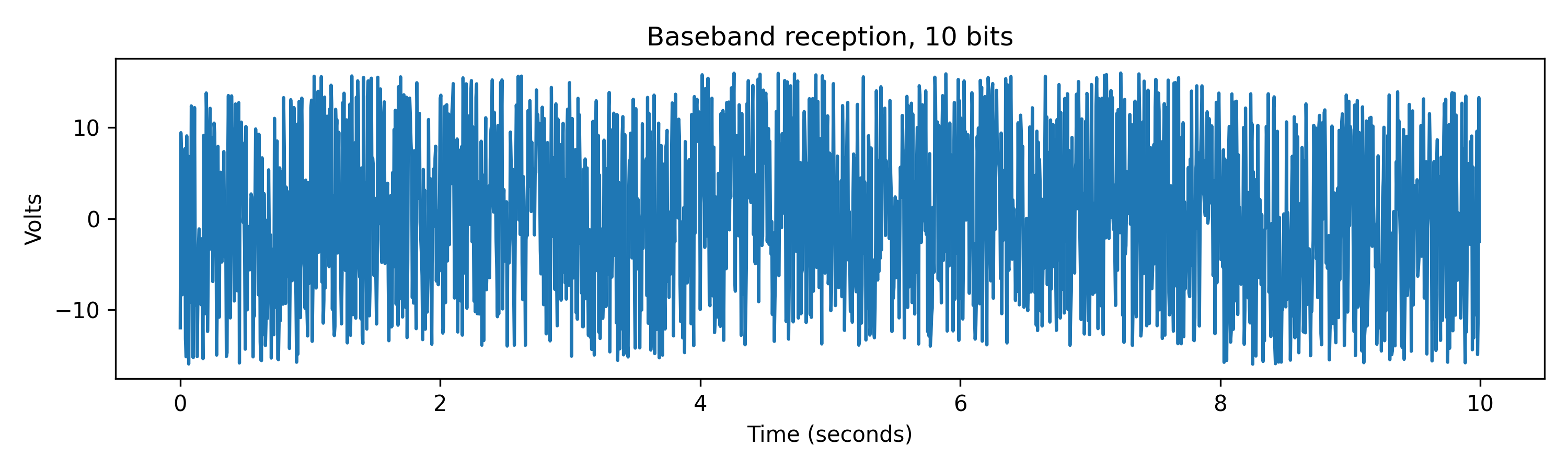 Baseband reception, 10 bits

Volts

10

0

−10

0
2
4
6
8
10

Time (seconds)